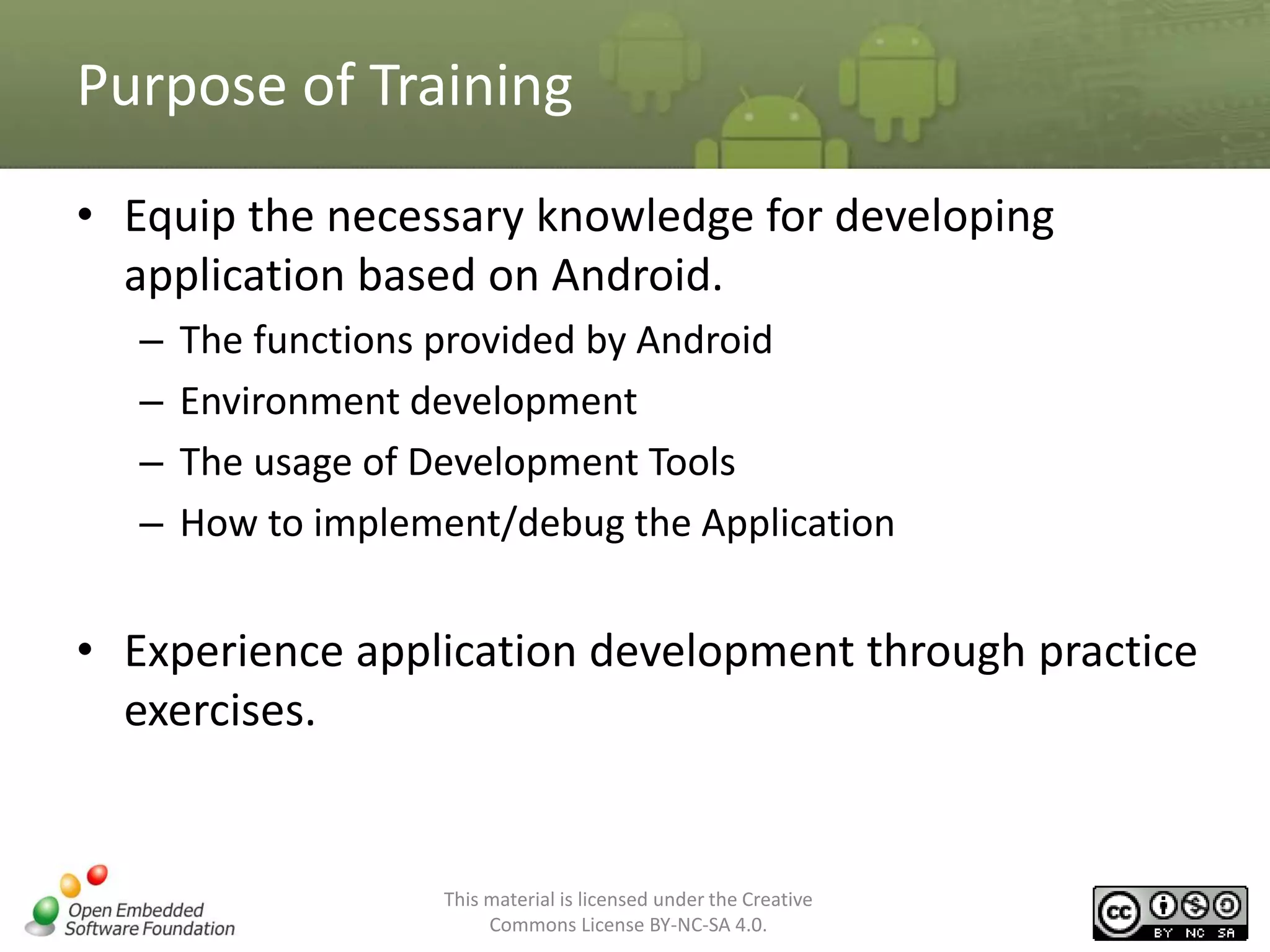 Purpose of Training

• Equip the necessary knowledge for developing application based on Android.
– The functions provided by Android
– Environment development
– The usage of Development Tools
– How to implement/debug the Application

• Experience application development through practice exercises.

Open Embedded Software Foundation

This material is licensed under the Creative Commons License BY-NC-SA 4.0.

cc BY NC SA